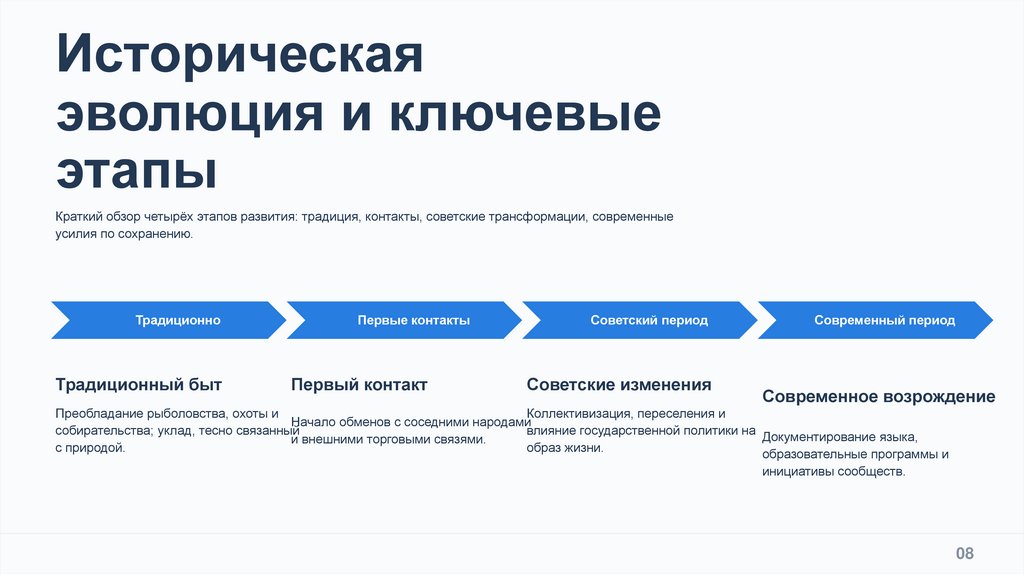 Историческая эволюция и ключевые этапы

Краткий обзор четырёх этапов развития: традиция, контакты, советские трансформации, современные усилия по сохранению.

Традиционно

Первые контакты

Советский период

Современный период

Традиционный быт

Преобладание рыболовства, охоты и собирательства; уклад, тесно связанный с природой.

Первый контакт

Начало обменов с соседними народами и внешними торговыми связями.

Советские изменения

Коллективизация, переселения и влияние государственной политики на образ жизни.

Современное возрождение

Документирование языка, образовательные программы и инициативы сообществ.

08